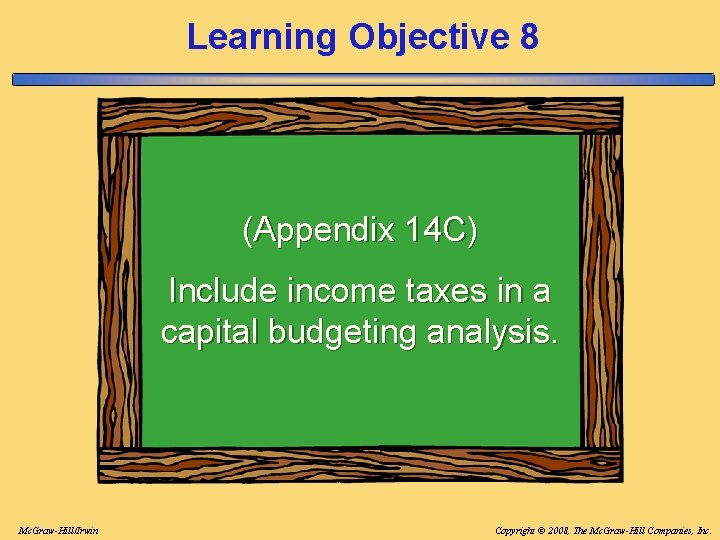 Learning Objective 8

(Appendix 14C)

Include income taxes in a capital budgeting analysis.

McGraw-Hill/Irwin

Copyright © 2008, The McGraw-Hill Companies, Inc.